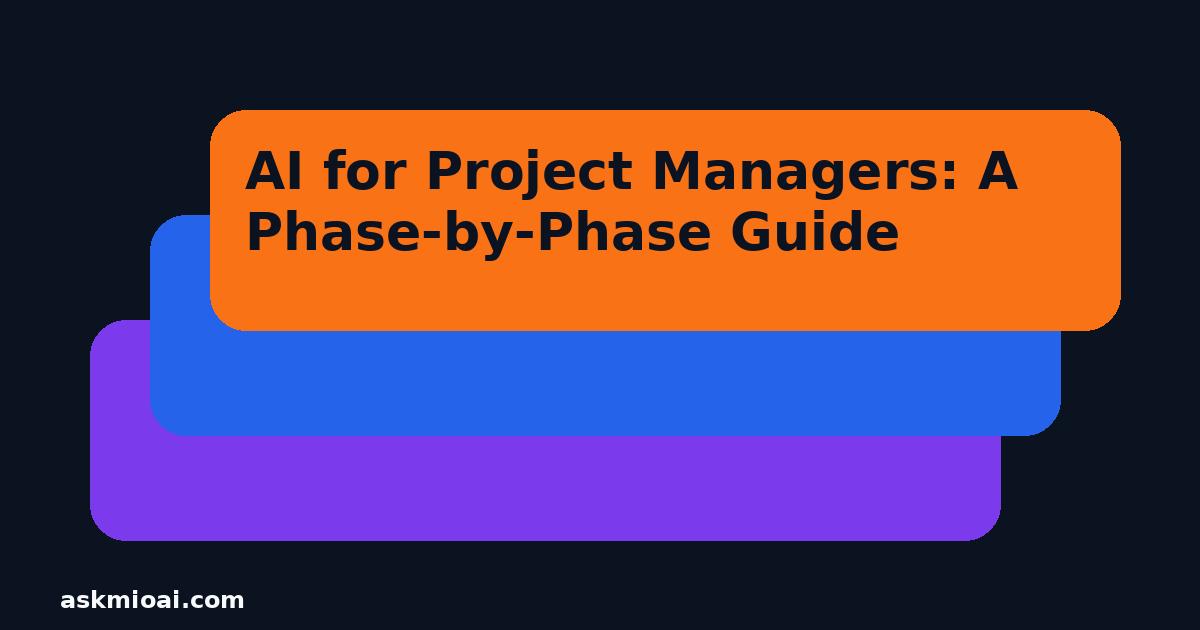 AI for Project Managers: A Phase-by-Phase Guide

askmioai.com